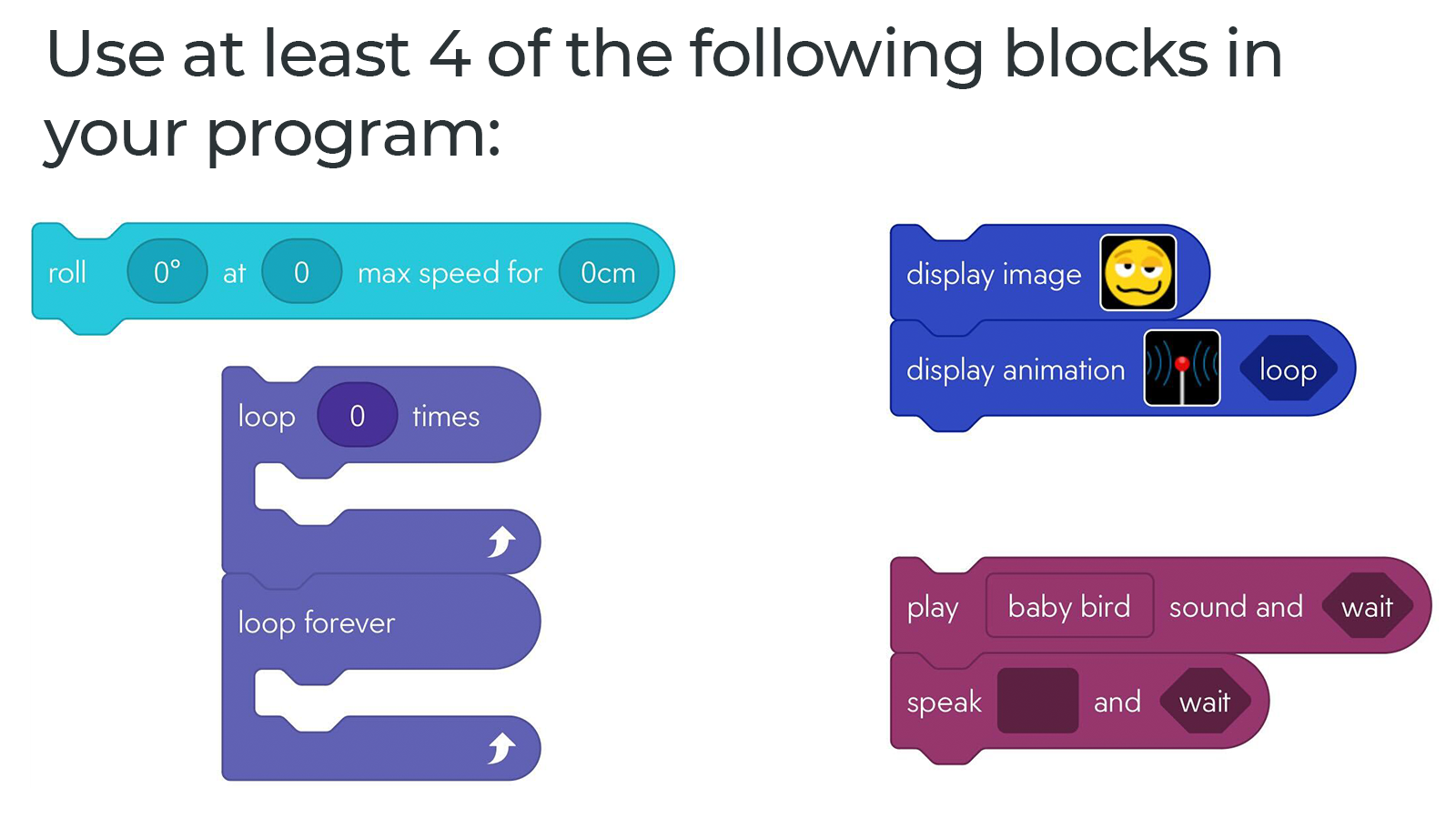 Use at least 4 of the following blocks in your program:

roll 0° at 0 max speed for 0cm

loop 0 times

loop forever

display image

display animation loop

play baby bird sound and wait

speak and wait